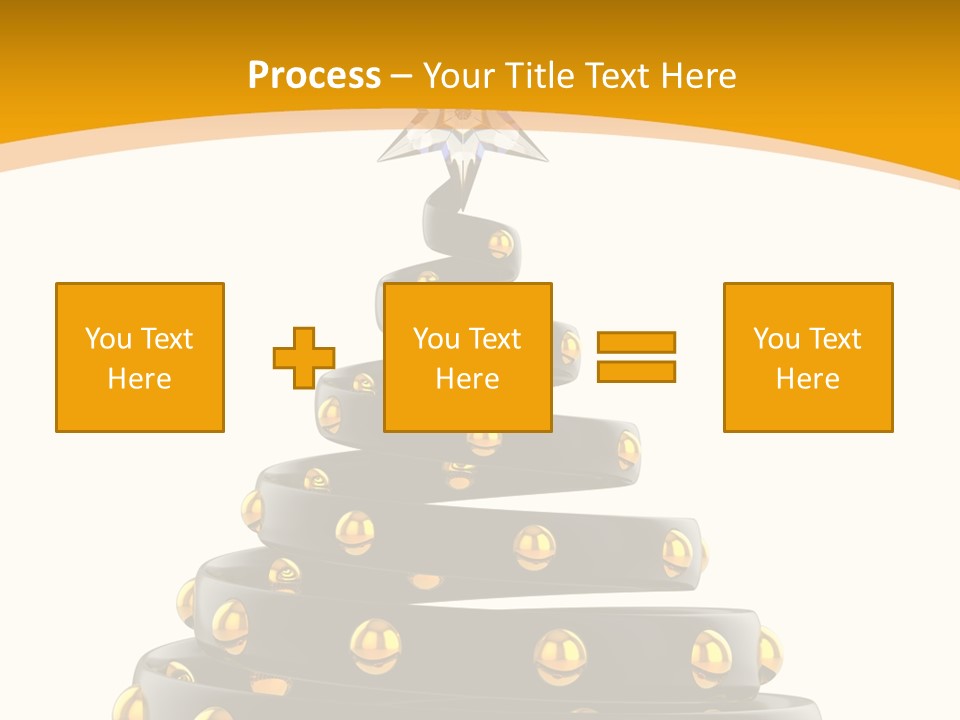 Process – Your Title Text Here

You Text Here

You Text Here

You Text Here